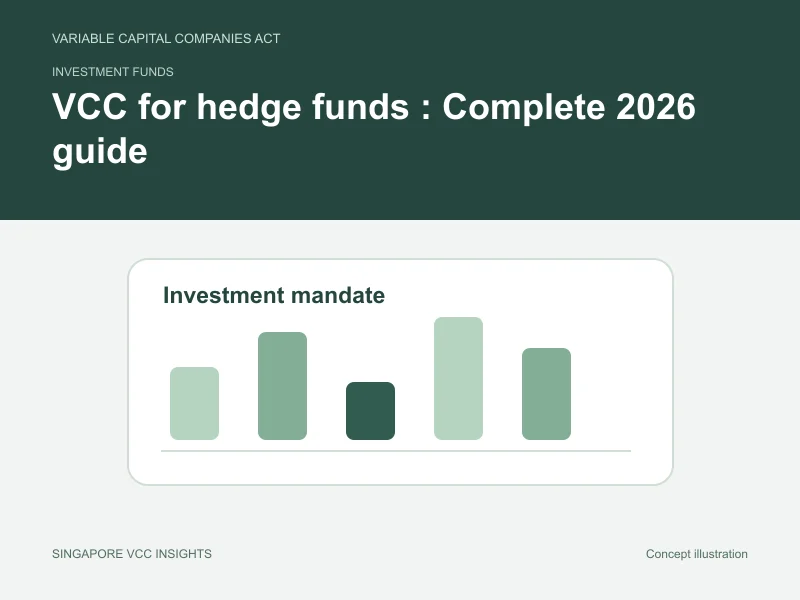 VARIABLE CAPITAL COMPANIES ACT

INVESTMENT FUNDS

VCC for hedge funds : Complete 2026 guide

Investment mandate

SINGAPORE VCC INSIGHTS

Concept illustration